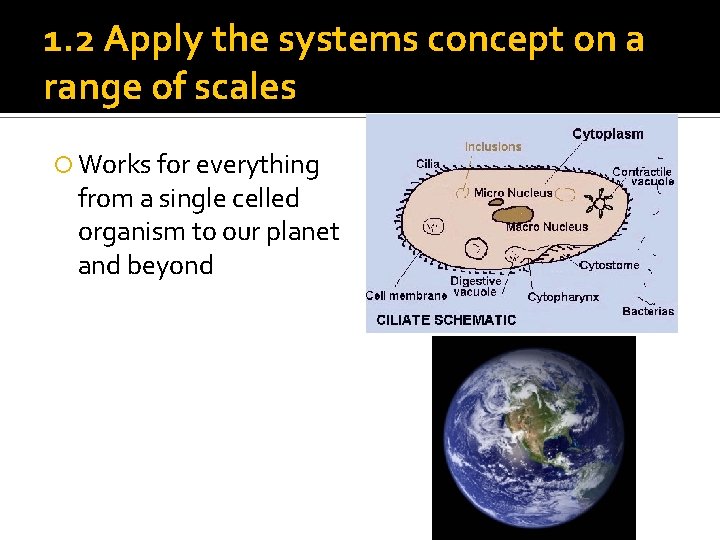 1.2 Apply the systems concept on a range of scales

Works for everything from a single celled organism to our planet and beyond

Cytoplasm
Inclusions
Cilia
Contractile vacuole
Micro Nucleus
Macro Nucleus
Cytostome
Digestive vacuole
Cell membrane
Cytopharynx
Bacterias
CILIATE SCHEMATIC